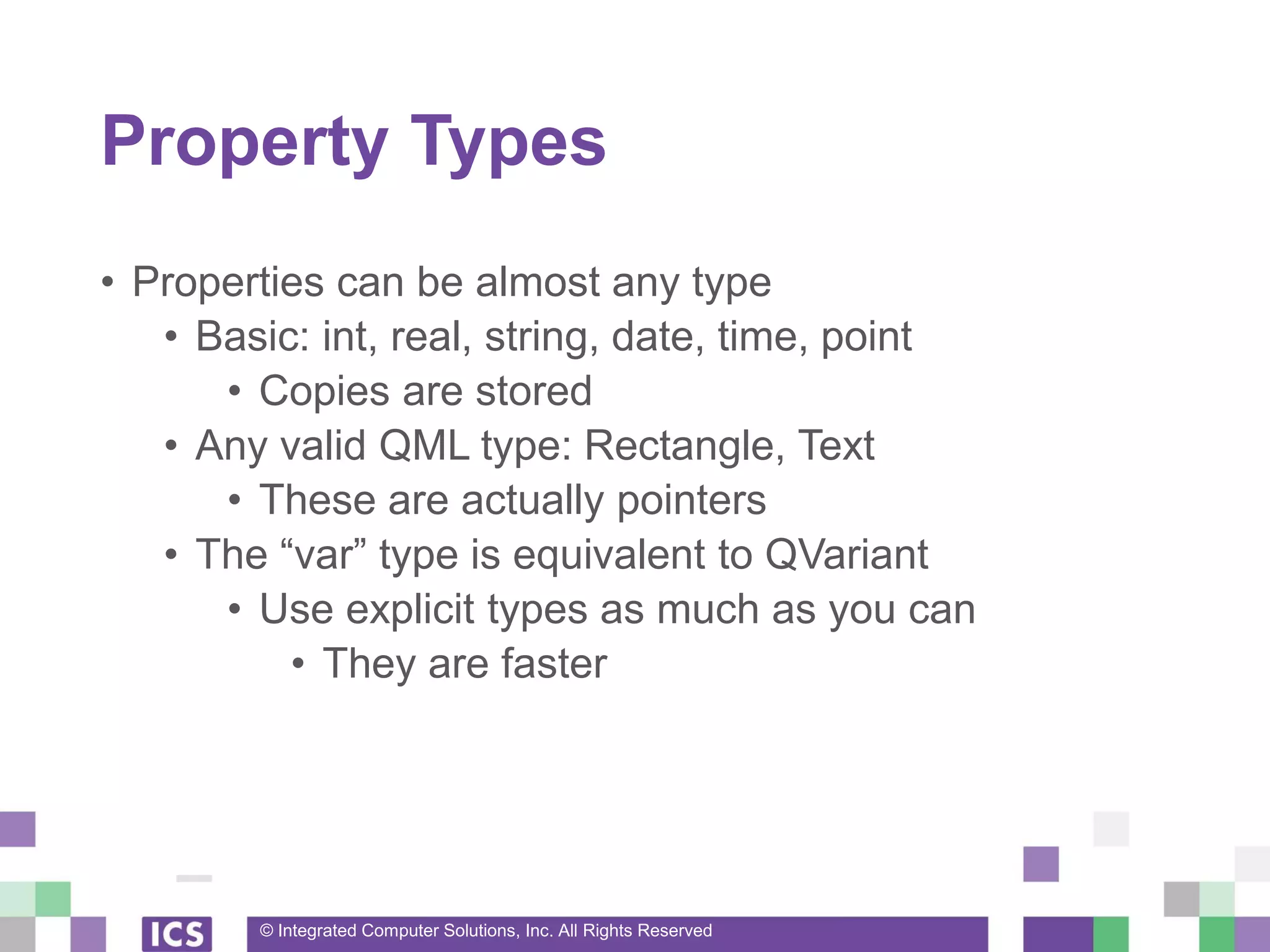 Property Types

• Properties can be almost any type
• Basic: int, real, string, date, time, point
• Copies are stored
• Any valid QML type: Rectangle, Text
• These are actually pointers
• The “var” type is equivalent to QVariant
• Use explicit types as much as you can
• They are faster

ICS

© Integrated Computer Solutions, Inc. All Rights Reserved